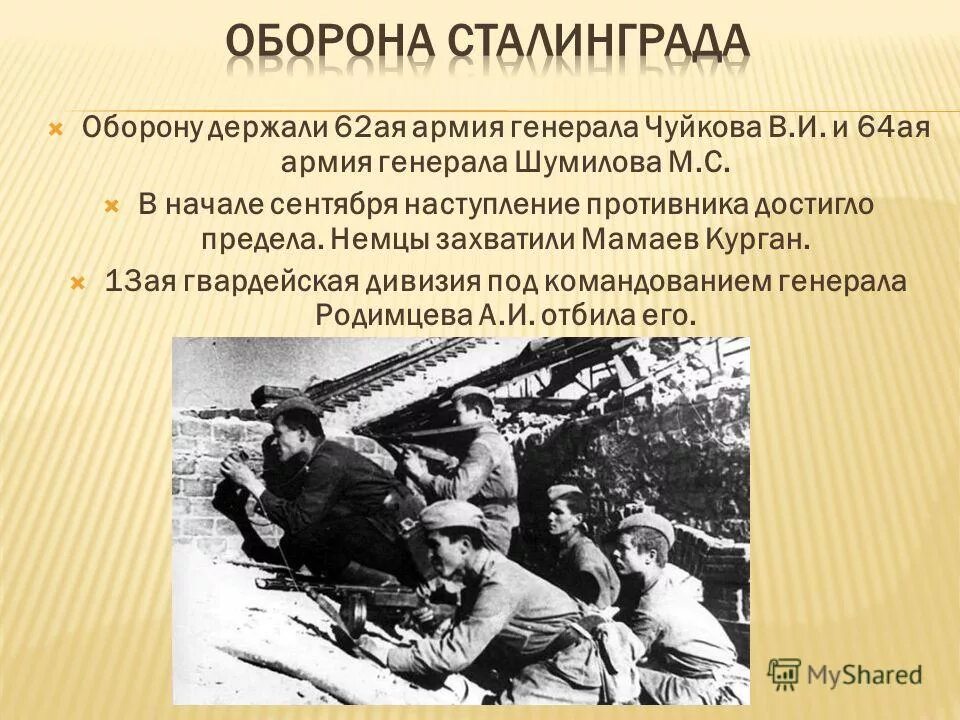 ОБОРОНА СТАЛИНГРАДА

Оборону держали 62ая армия генерала Чуйкова В.И. и 64ая армия генерала Шумилова М.С.

В начале сентября наступление противника достигло предела. Немцы захватили Мамаев Курган.

13ая гвардейская дивизия под командованием генерала Родимцева А.И. отбила его.

MyShared